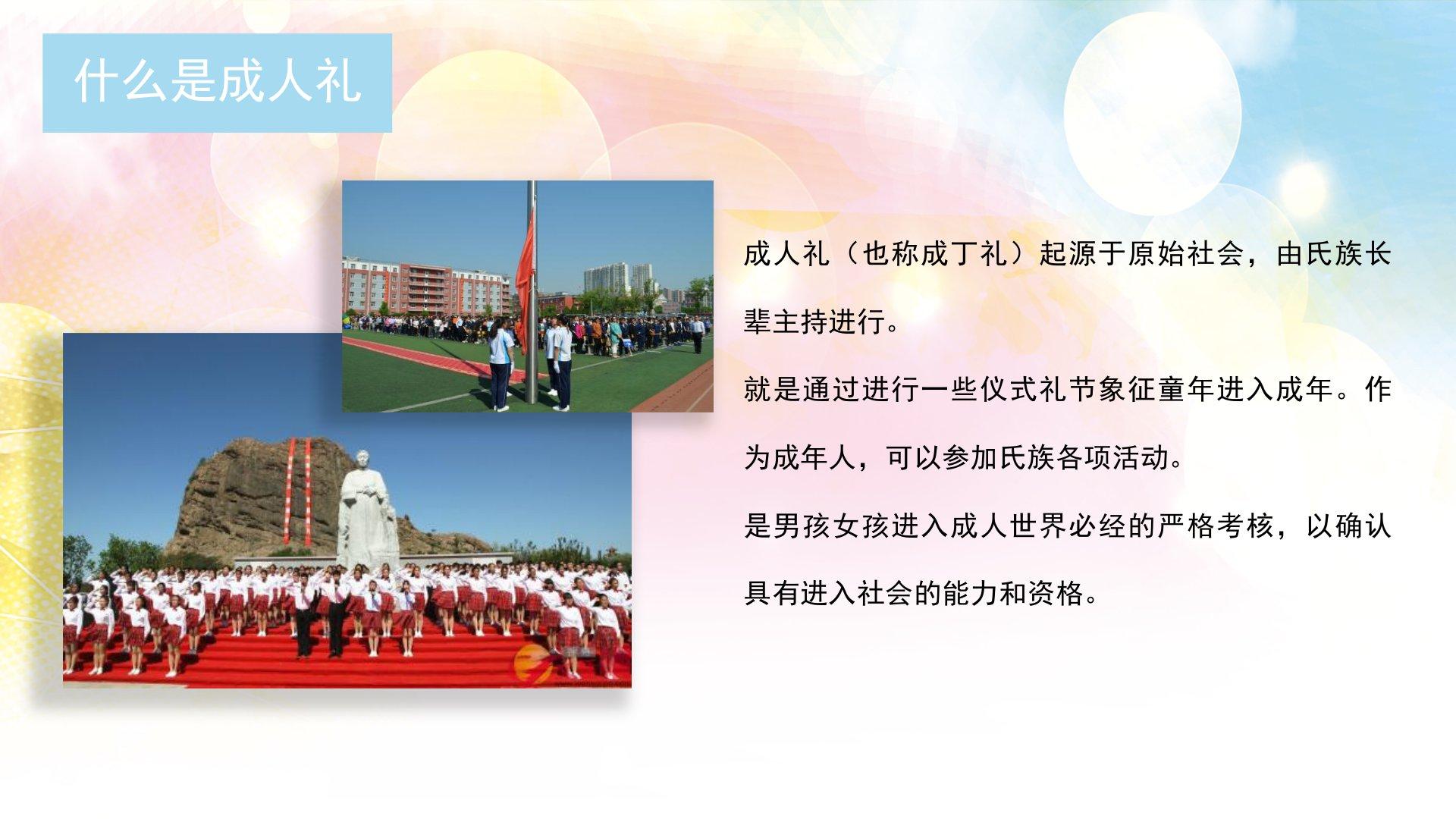 什么是成人礼

成人礼（也称成丁礼）起源于原始社会，由氏族长辈主持进行。

就是通过进行一些仪式礼节象征童年进入成年。作为成年人，可以参加氏族各项活动。

是男孩女孩进入成人世界必经的严格考核，以确认具有进入社会的能力和资格。